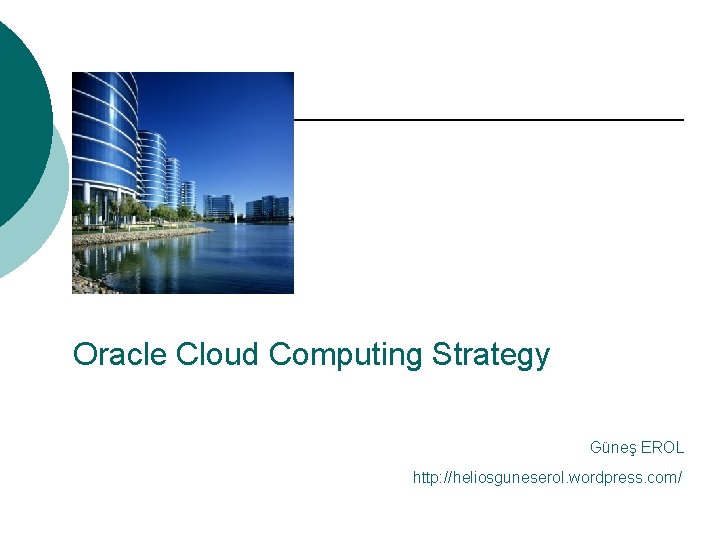 Oracle Cloud Computing Strategy

Güneş EROL

http://heliosguneserol.wordpress.com/